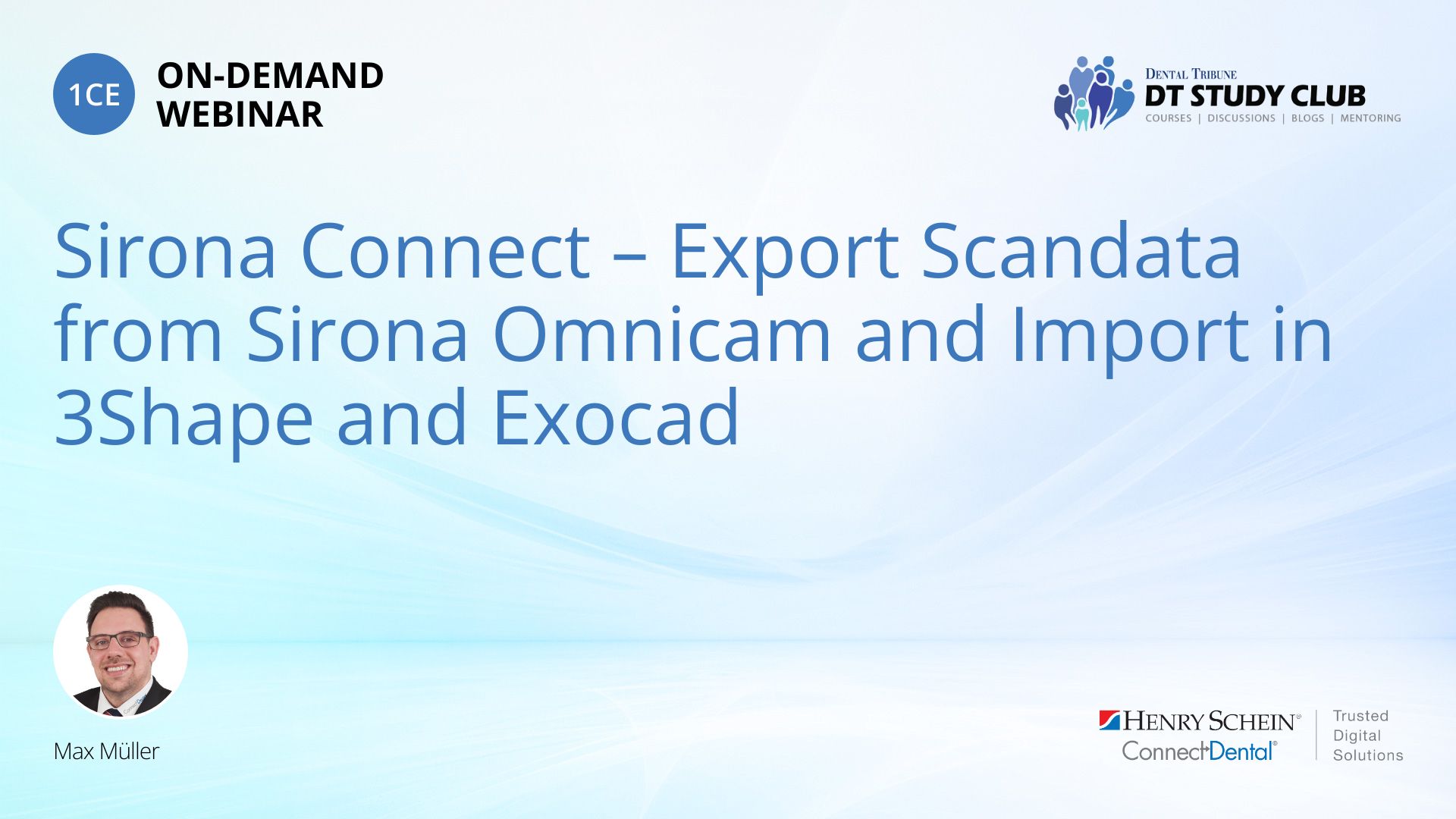 1CE ON-DEMAND WEBINAR

DENTAL TRIBUNE
DT STUDY CLUB
COURSES | DISCUSSIONS | BLOGS | MENTORING

Sirona Connect – Export Scandata from Sirona Omnicam and Import in 3Shape and Exocad

Max Müller

HENRY SCHEIN®
ConnectDental®
Trusted Digital Solutions